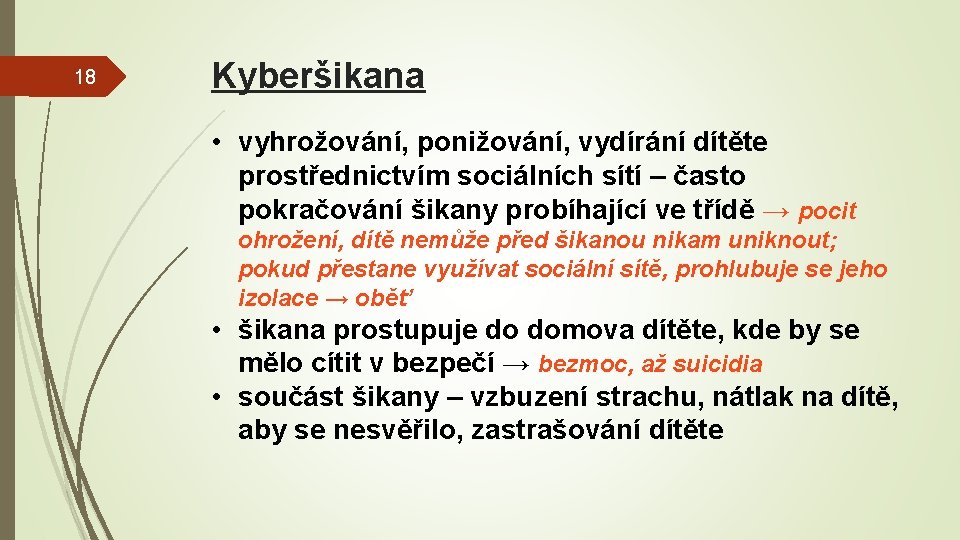 18

Kyberšikana

• vyhrožování, ponižování, vydírání dítěte prostřednictvím sociálních sítí – často pokračování šikany probíhající ve třídě → pocit ohrožení, dítě nemůže před šikanou nikam uniknout; pokud přestane využívat sociální sítě, prohlubuje se jeho izolace → oběť

• šikana prostupuje do domova dítěte, kde by se mělo cítit v bezpečí → bezmoc, až suicidia

• součást šikany – vzbuzení strachu, nátlak na dítě, aby se nesvěřilo, zastrašování dítěte